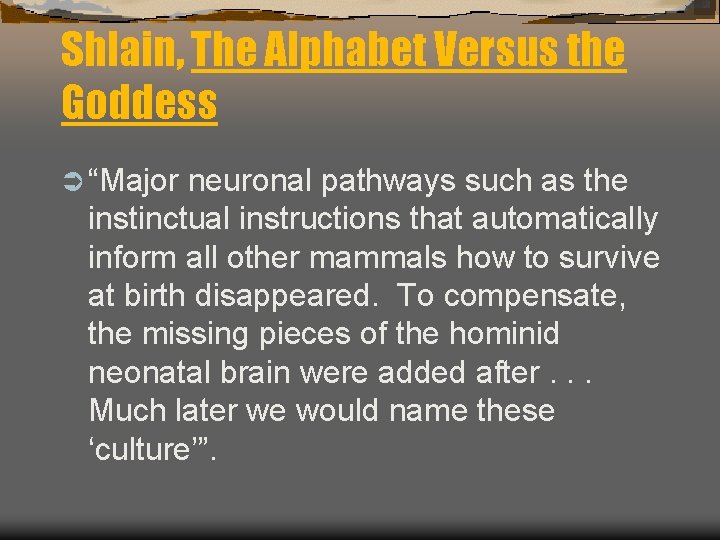 Shlain, The Alphabet Versus the Goddess

“Major neuronal pathways such as the instinctual instructions that automatically inform all other mammals how to survive at birth disappeared. To compensate, the missing pieces of the hominid neonatal brain were added after . . . Much later we would name these ‘culture’”.